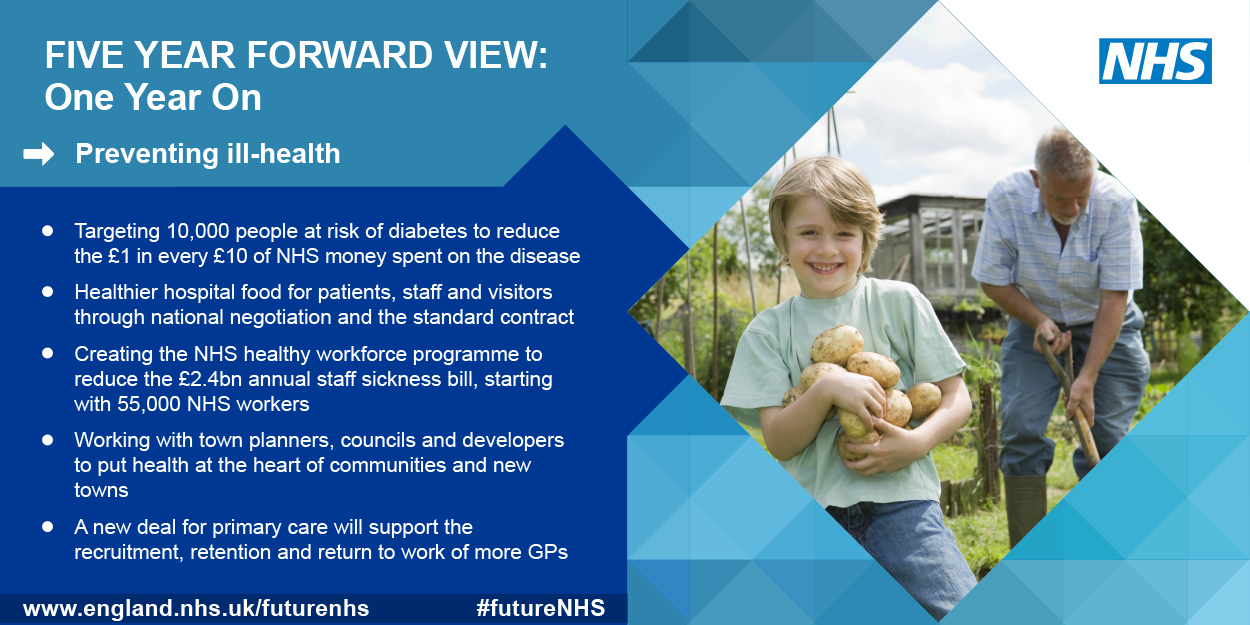 FIVE YEAR FORWARD VIEW:
One Year On

NHS

Preventing ill-health

- Targeting 10,000 people at risk of diabetes to reduce the £1 in every £10 of NHS money spent on the disease
- Healthier hospital food for patients, staff and visitors through national negotiation and the standard contract
- Creating the NHS healthy workforce programme to reduce the £2.4bn annual staff sickness bill, starting with 55,000 NHS workers
- Working with town planners, councils and developers to put health at the heart of communities and new towns
- A new deal for primary care will support the recruitment, retention and return to work of more GPs

www.england.nhs.uk/futurenhs #futureNHS